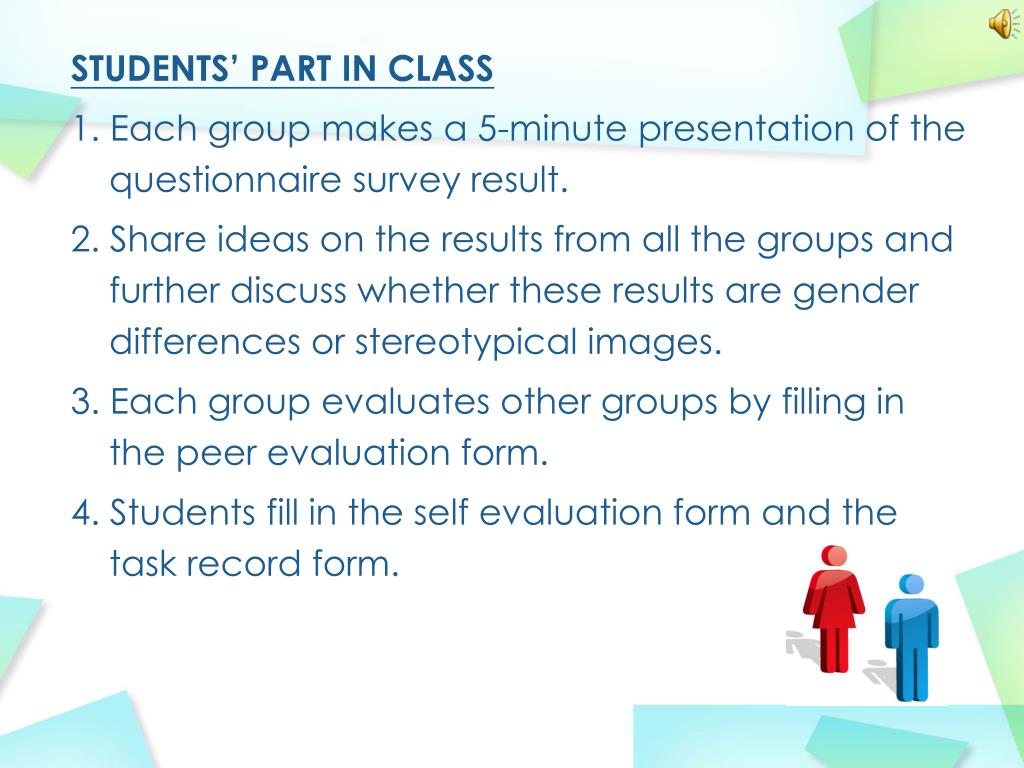 STUDENTS’ PART IN CLASS

1. Each group makes a 5-minute presentation of the questionnaire survey result.

2. Share ideas on the results from all the groups and further discuss whether these results are gender differences or stereotypical images.

3. Each group evaluates other groups by filling in the peer evaluation form.

4. Students fill in the self evaluation form and the task record form.